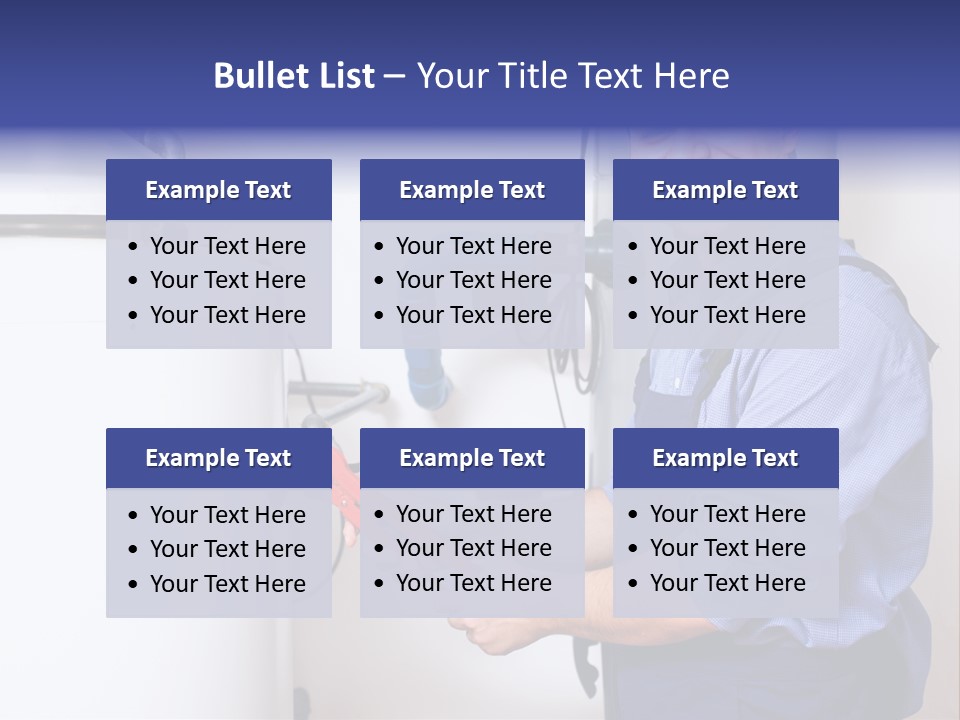 Bullet List – Your Title Text Here

Example Text
• Your Text Here
• Your Text Here
• Your Text Here

Example Text
• Your Text Here
• Your Text Here
• Your Text Here

Example Text
• Your Text Here
• Your Text Here
• Your Text Here

Example Text
• Your Text Here
• Your Text Here
• Your Text Here

Example Text
• Your Text Here
• Your Text Here
• Your Text Here

Example Text
• Your Text Here
• Your Text Here
• Your Text Here